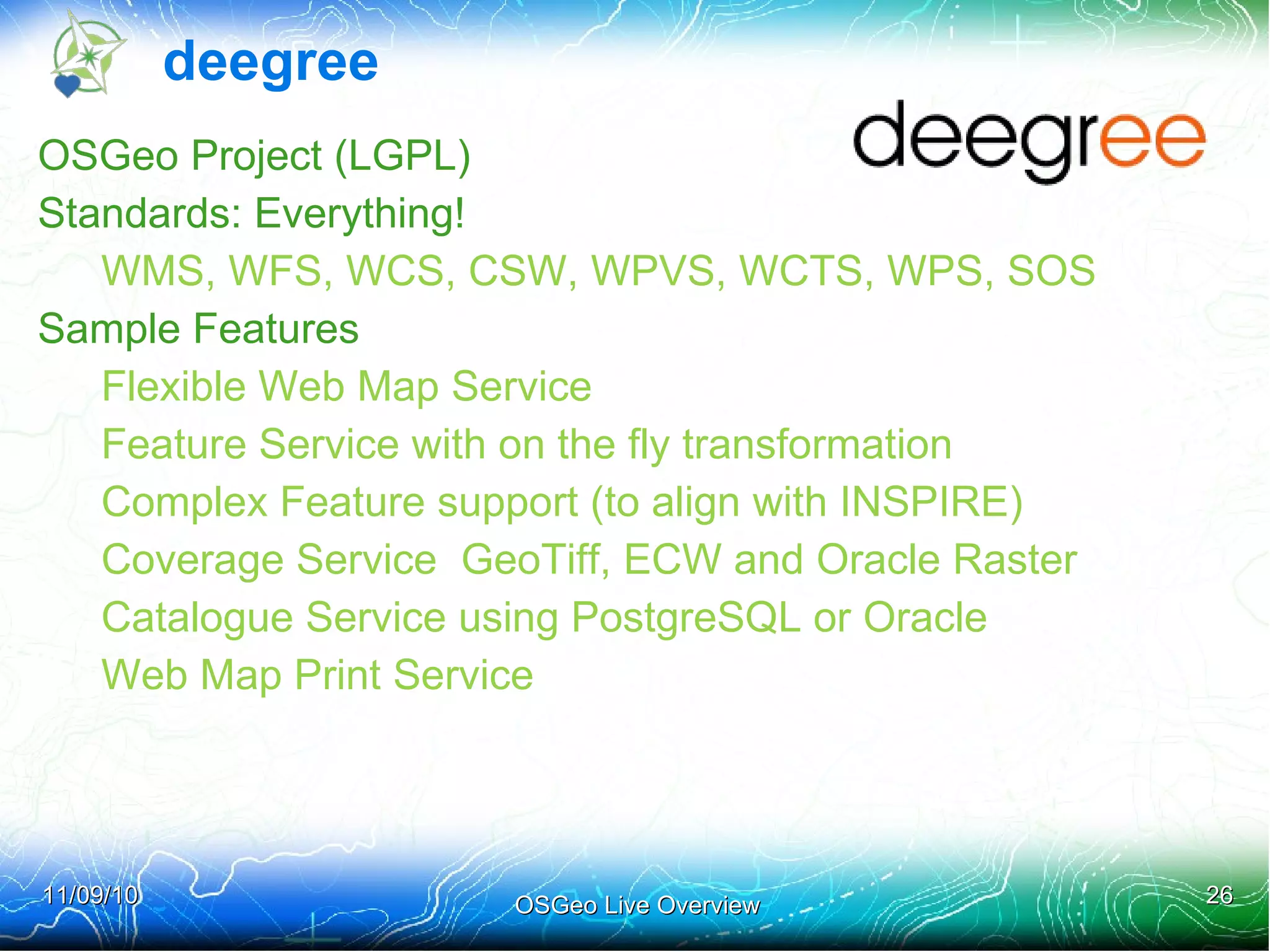 deegree

deegree

OSGeo Project (LGPL)

Standards: Everything!

WMS, WFS, WCS, CSW, WPVS, WCTS, WPS, SOS

Sample Features

Flexible Web Map Service

Feature Service with on the fly transformation

Complex Feature support (to align with INSPIRE)

Coverage Service GeoTiff, ECW and Oracle Raster

Catalogue Service using PostgreSQL or Oracle

Web Map Print Service

11/09/10

OSGeo Live Overview

26